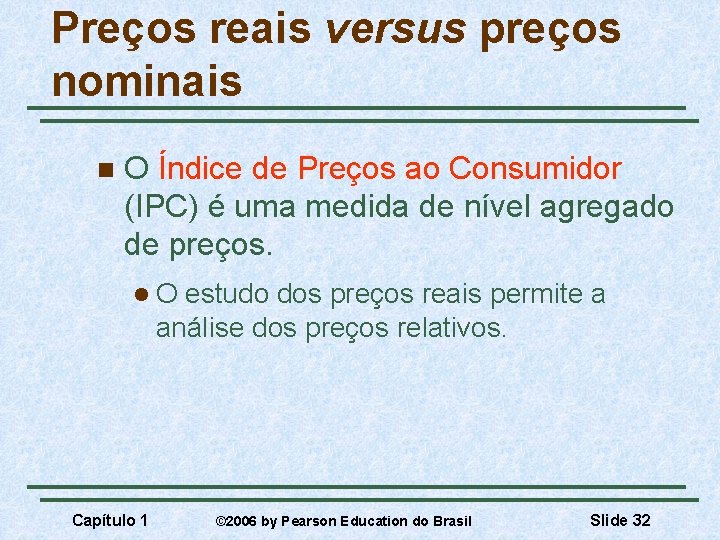 Preços reais versus preços nominais

O Índice de Preços ao Consumidor (IPC) é uma medida de nível agregado de preços.

O estudo dos preços reais permite a análise dos preços relativos.

Capítulo 1 ©2006 by Pearson Education do Brasil Slide 32